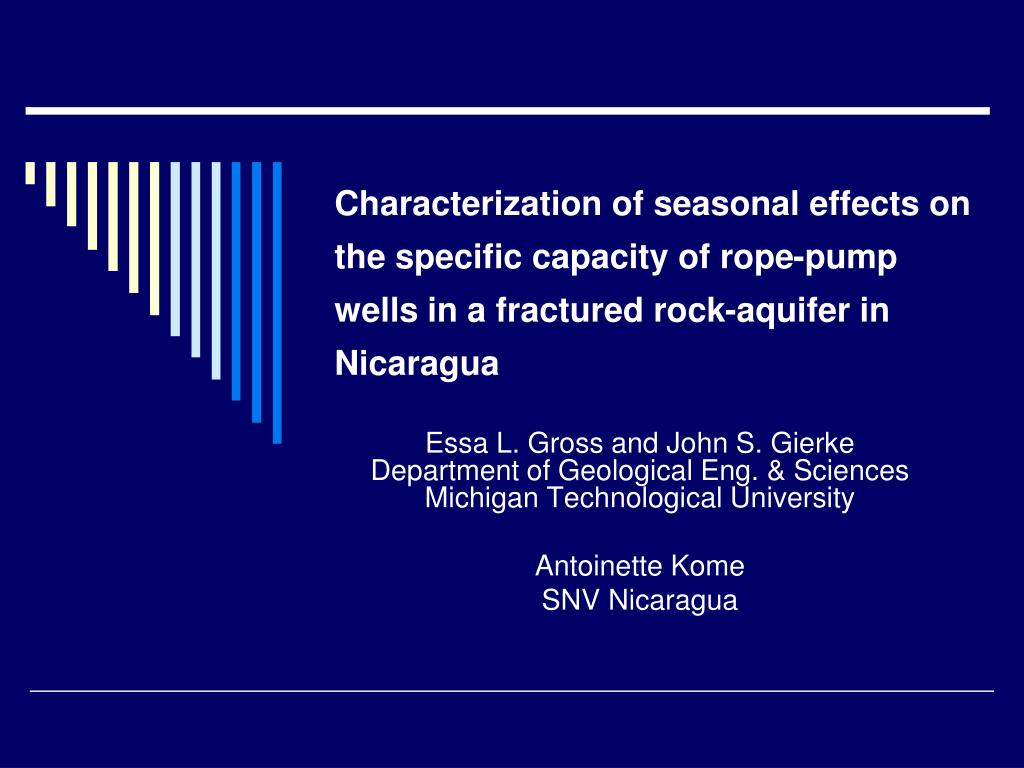 Characterization of seasonal effects on the specific capacity of rope-pump wells in a fractured rock-aquifer in Nicaragua

Essa L. Gross and John S. Gierke
Department of Geological Eng. & Sciences
Michigan Technological University

Antoinette Kome
SNV Nicaragua